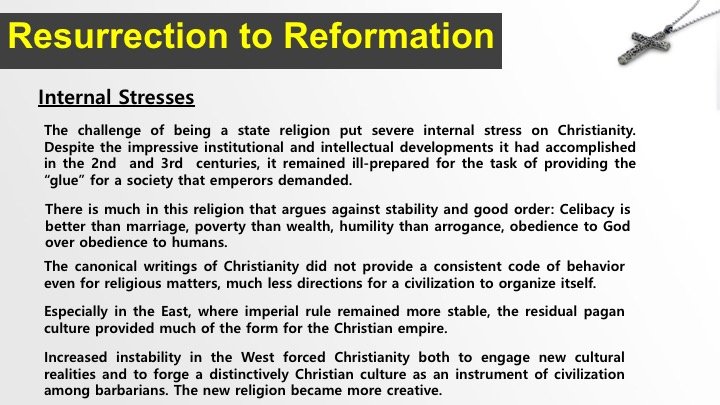 Resurrection to Reformation

Internal Stresses

The challenge of being a state religion put severe internal stress on Christianity. Despite the impressive institutional and intellectual developments it had accomplished in the 2nd and 3rd centuries, it remained ill-prepared for the task of providing the "glue" for a society that emperors demanded.

There is much in this religion that argues against stability and good order: Celibacy is better than marriage, poverty than wealth, humility than arrogance, obedience to God over obedience to humans.

The canonical writings of Christianity did not provide a consistent code of behavior even for religious matters, much less directions for a civilization to organize itself.

Especially in the East, where imperial rule remained more stable, the residual pagan culture provided much of the form for the Christian empire.

Increased instability in the West forced Christianity both to engage new cultural realities and to forge a distinctively Christian culture as an instrument of civilization among barbarians. The new religion became more creative.